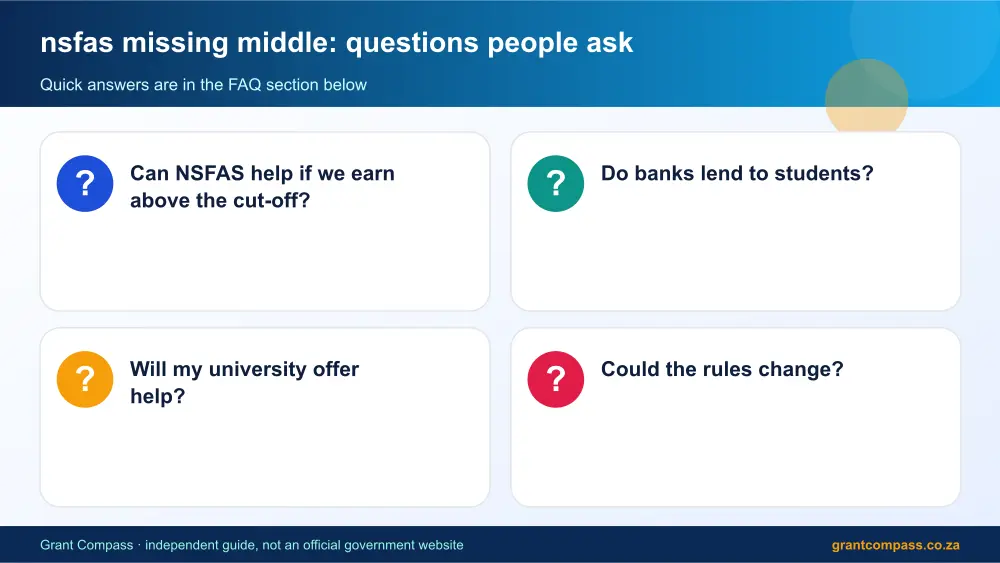 nsfas missing middle: questions people ask

Quick answers are in the FAQ section below

?

Can NSFAS help if we earn above the cut-off?

?

Do banks lend to students?

?

Will my university offer help?

?

Could the rules change?

Grant Compass · independent guide, not an official government website

grantcompass.co.za